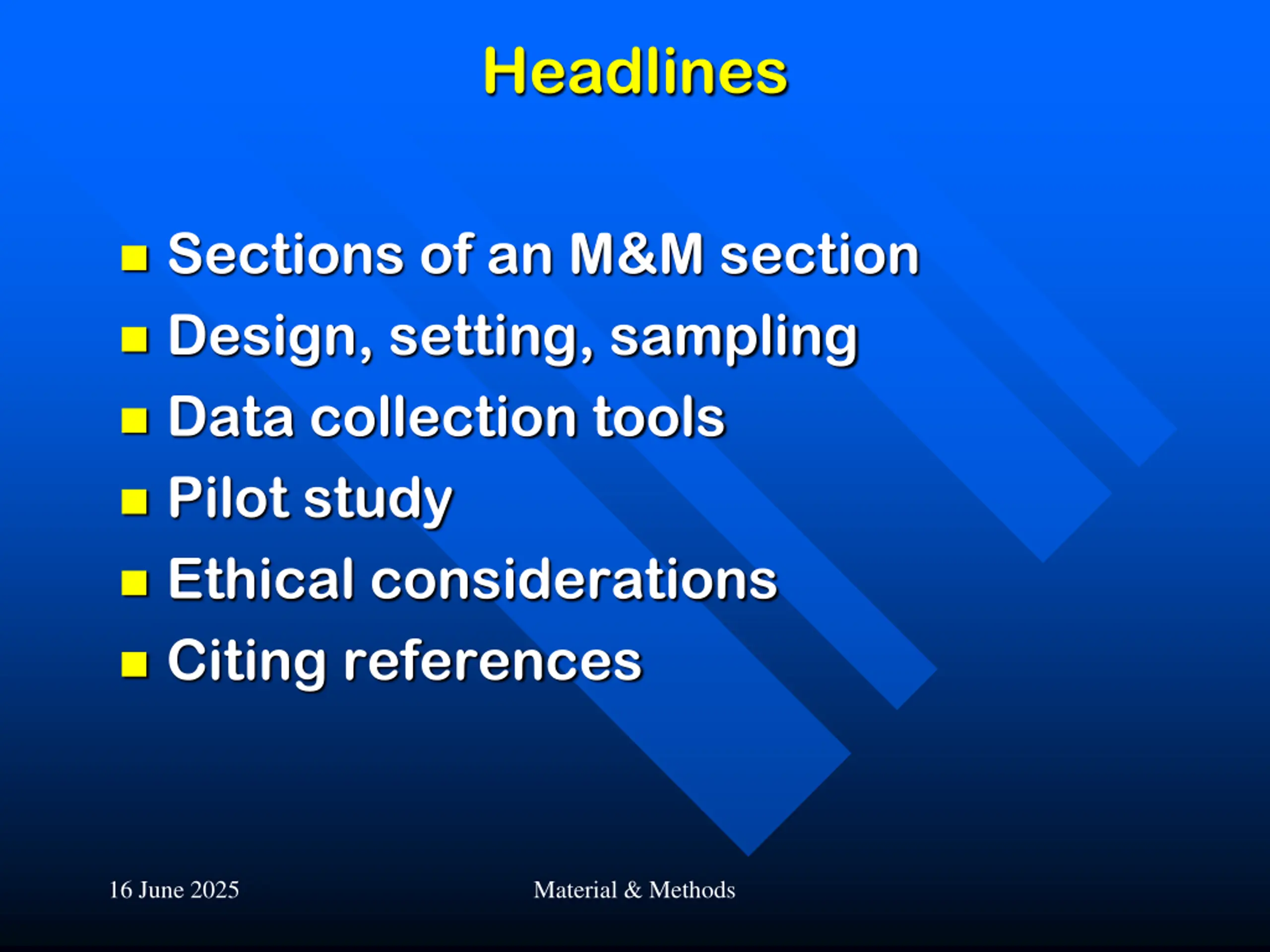 Headlines

- Sections of an M&M section
- Design, setting, sampling
- Data collection tools
- Pilot study
- Ethical considerations
- Citing references

16 June 2025

Material & Methods